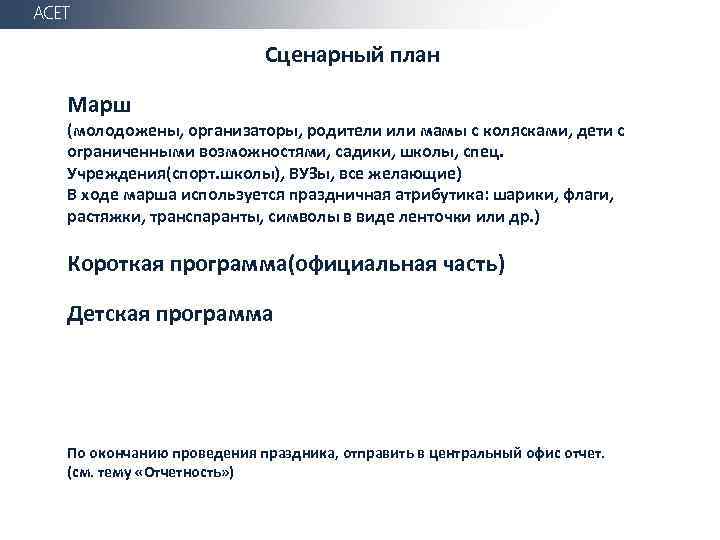 ACET

Сценарный план

Марш
(молодожены, организаторы, родители или мамы с колясками, дети с ограниченными возможностями, садики, школы, спец. Учреждения(спорт.школы), ВУЗы, все желающие)
В ходе марша используется праздничная атрибутика: шарики, флаги, растяжки, транспаранты, символы в виде ленточки или др.)

Короткая программа(официальная часть)

Детская программа

По окончанию проведения праздника, отправить в центральный офис отчет. (см. тему «Отчетность»)